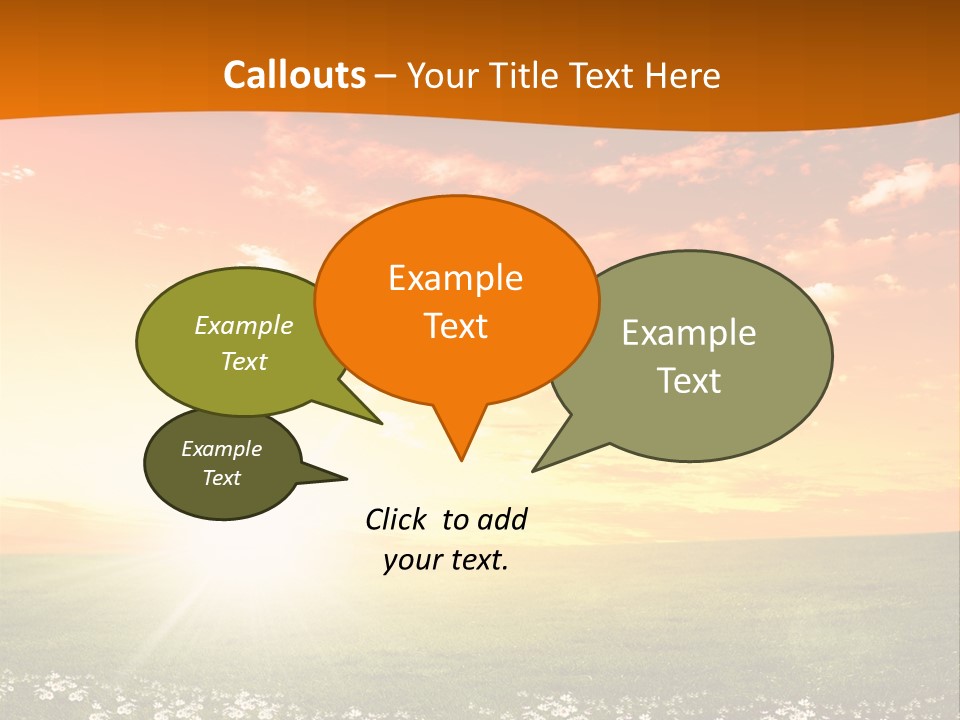 Callouts – Your Title Text Here

Example Text

Example Text

Example Text

Example Text

Click to add your text.